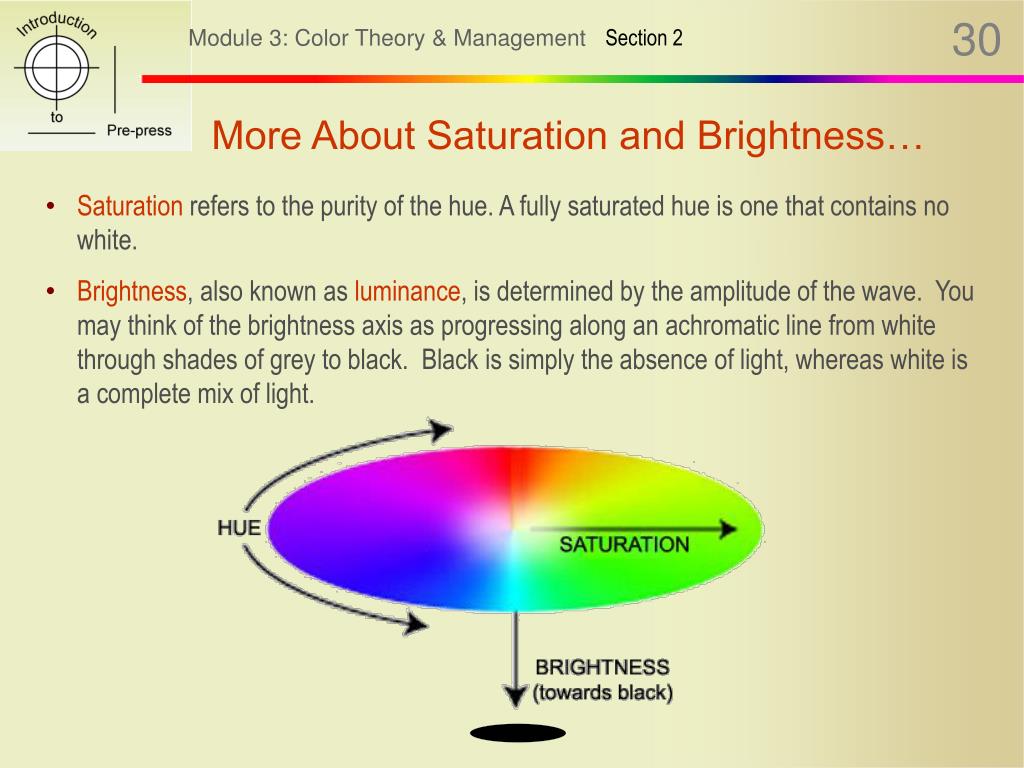 Introduction
to
Pre-press

Module 3: Color Theory & Management Section 2

30

More About Saturation and Brightness…

• Saturation refers to the purity of the hue. A fully saturated hue is one that contains no white.

• Brightness, also known as luminance, is determined by the amplitude of the wave. You may think of the brightness axis as progressing along an achromatic line from white through shades of grey to black. Black is simply the absence of light, whereas white is a complete mix of light.

HUE

SATURATION

BRIGHTNESS
(towards black)